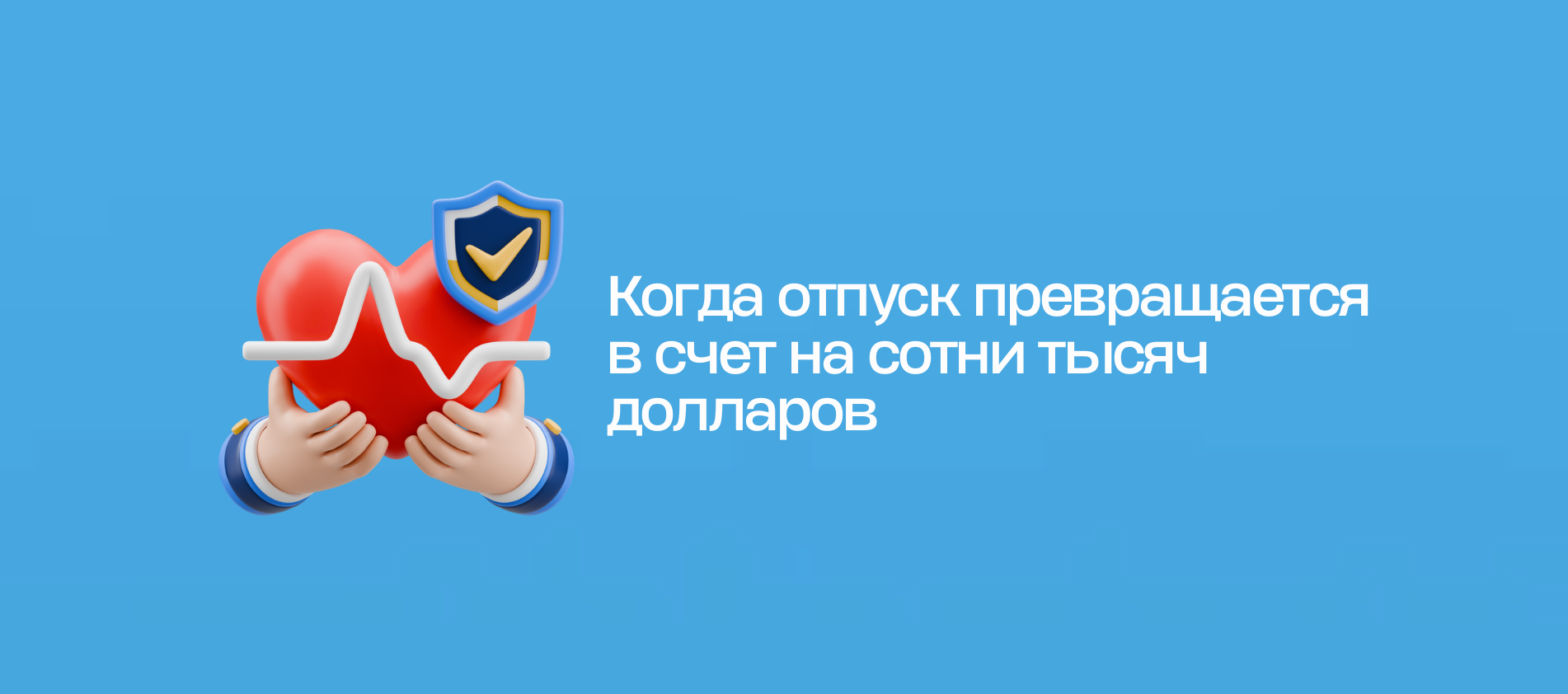 Когда отпуск превращается в счет на сотни тысяч долларов